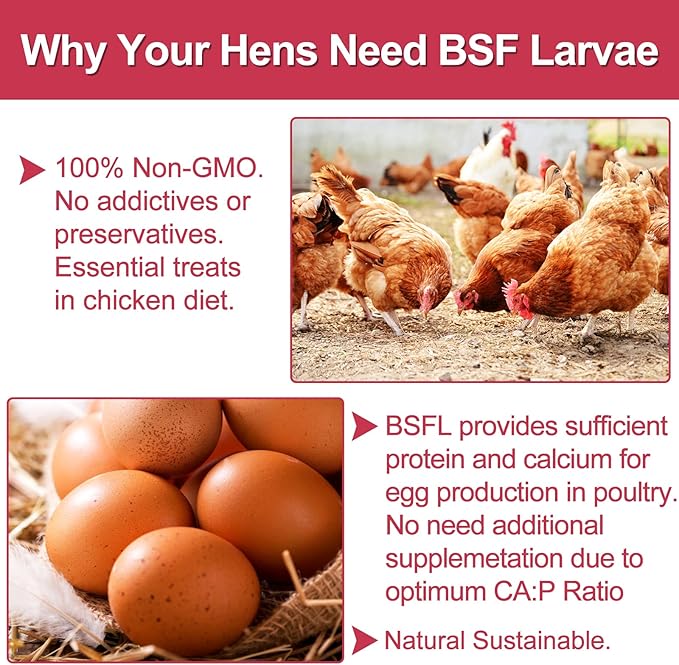 Why Your Hens Need BSF Larvae

100% Non-GMO. No addictives or preservatives. Essential treats in chicken diet.

BSFL provides sufficient protein and calcium for egg production in poultry. No need additional supplemetation due to optimum CA:P Ratio

Natural Sustainable.